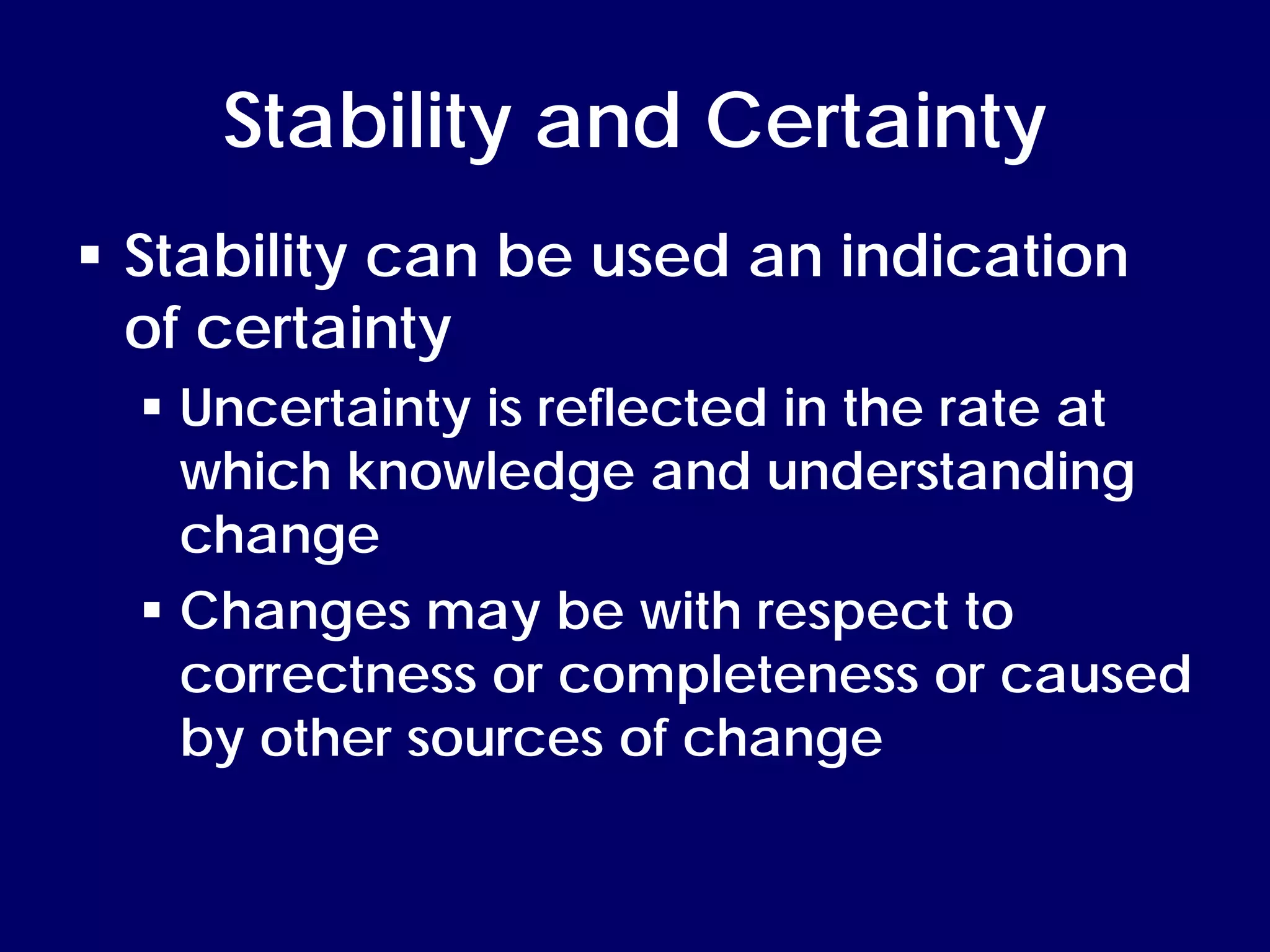 Stability and Certainty

▪ Stability can be used an indication of certainty

▪ Uncertainty is reflected in the rate at which knowledge and understanding change

▪ Changes may be with respect to correctness or completeness or caused by other sources of change